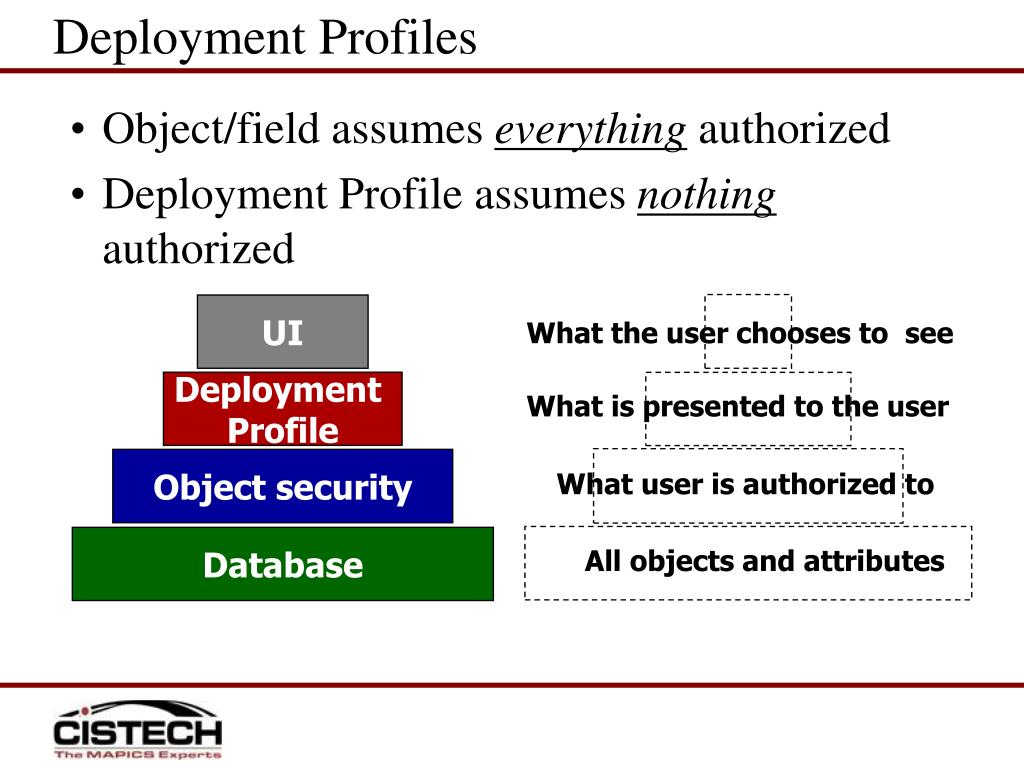 Deployment Profiles

• Object/field assumes everything authorized

• Deployment Profile assumes nothing authorized

UI

Deployment Profile

Object security

Database

What the user chooses to see

What is presented to the user

What user is authorized to

All objects and attributes

CISTECH
The MAPICS Experts